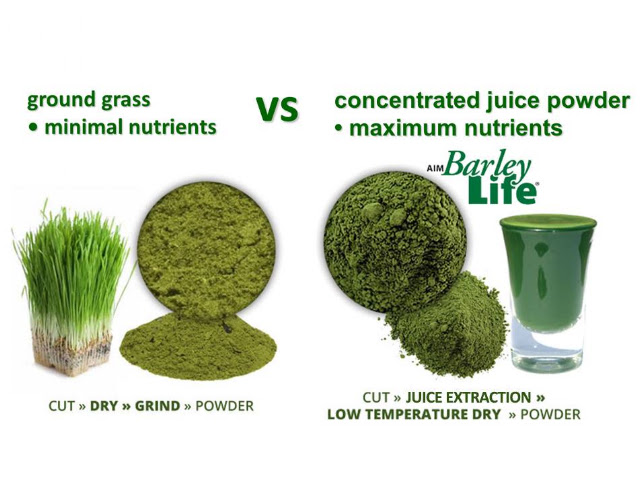 ground grass
• minimal nutrients

VS

concentrated juice powder
• maximum nutrients

AIM Barley Life®

CUT » DRY » GRIND » POWDER

CUT » JUICE EXTRACTION »
LOW TEMPERATURE DRY » POWDER